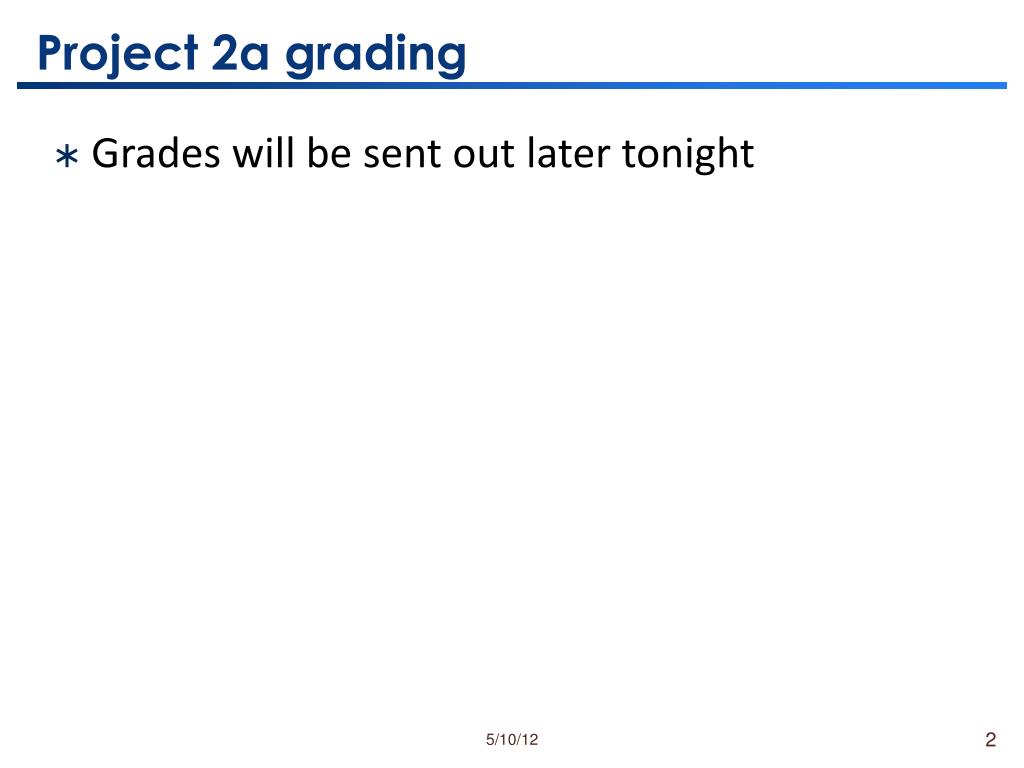 Project 2a grading

∗ Grades will be sent out later tonight

5/10/12

2